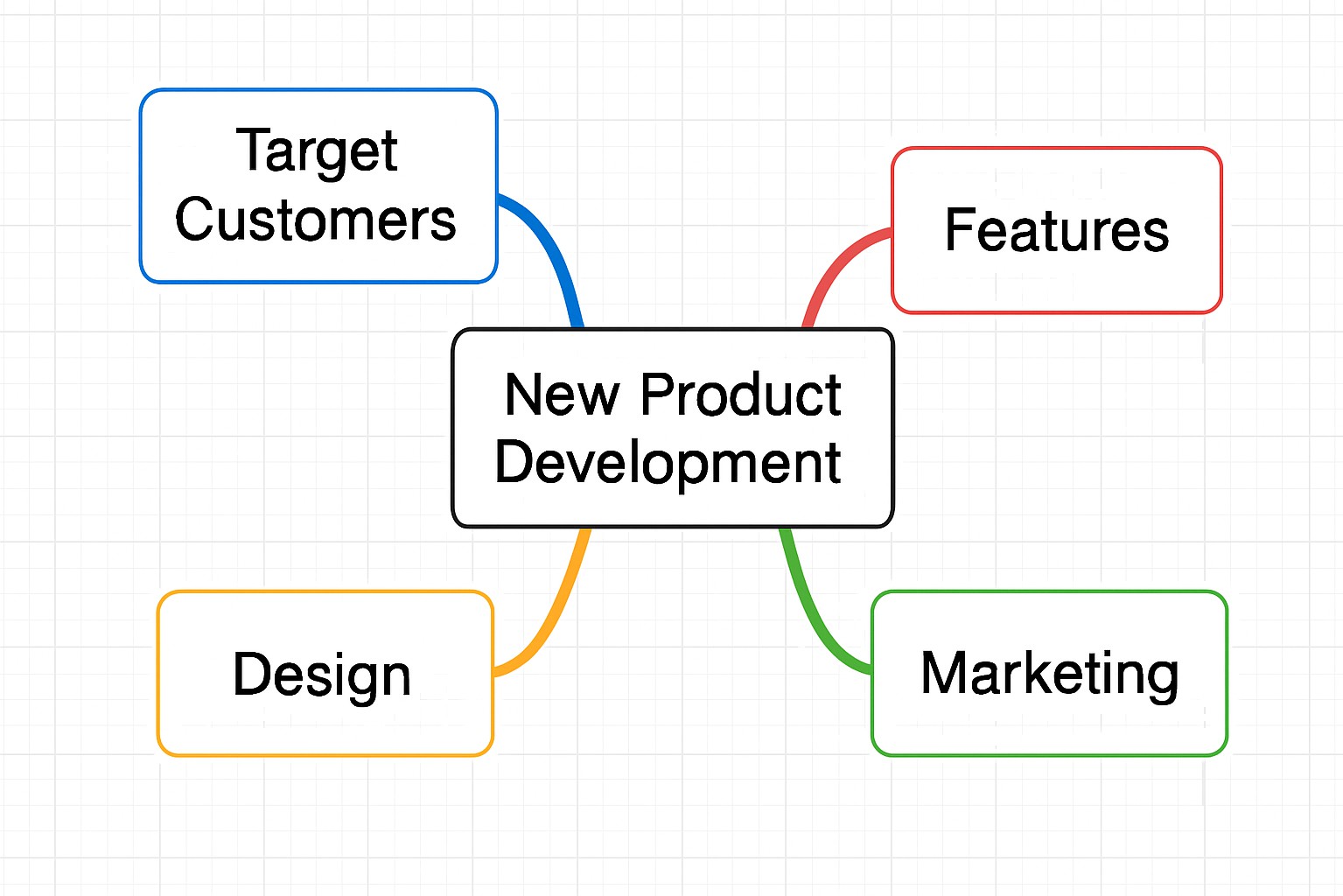 Target Customers

Features

New Product Development

Design

Marketing